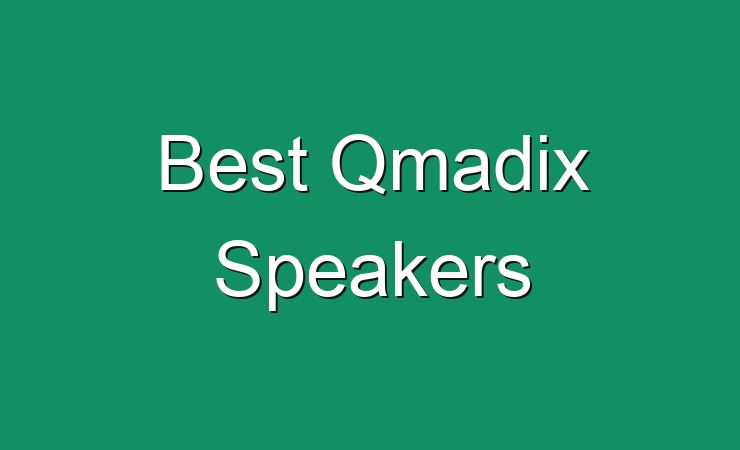 Best Qmadix Speakers